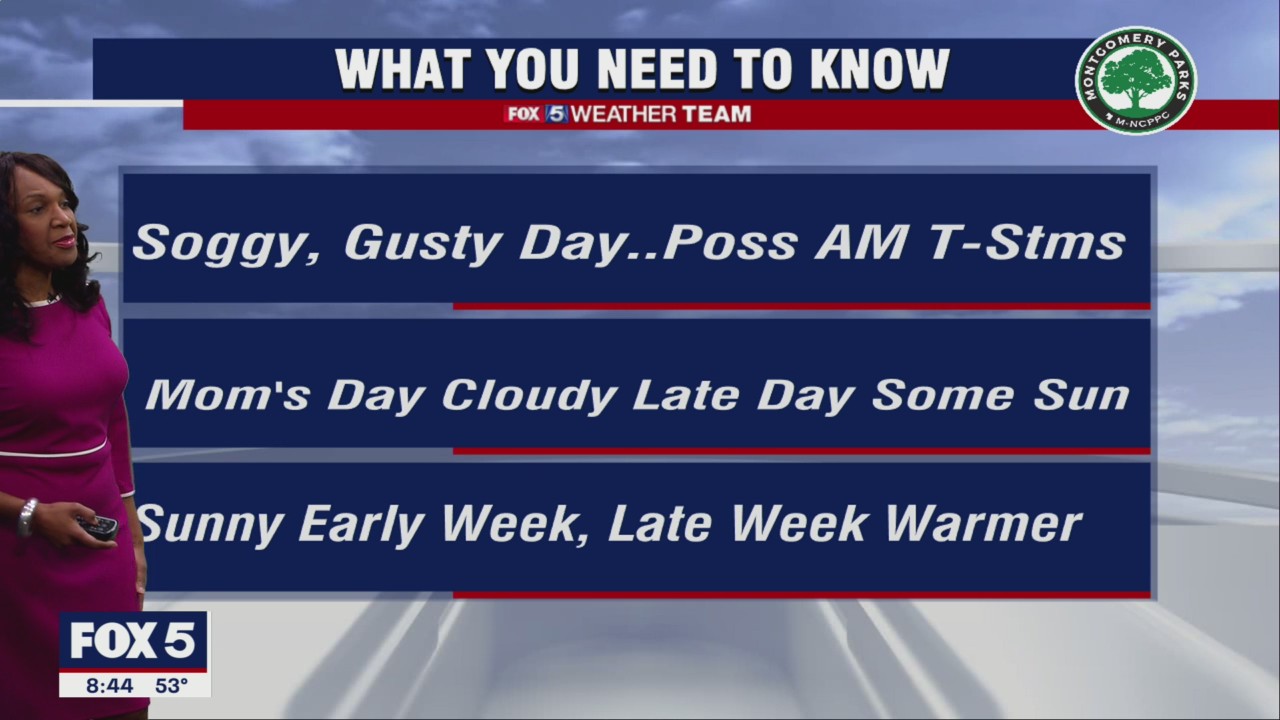 WHAT YOU NEED TO KNOW

FOX 5 WEATHER TEAM

MONTGOMERY PARKS
M-NCPPC

Soggy, Gusty Day..Poss AM T-Stms

Mom's Day Cloudy Late Day Some Sun

Sunny Early Week, Late Week Warmer

FOX 5
8:44 53°